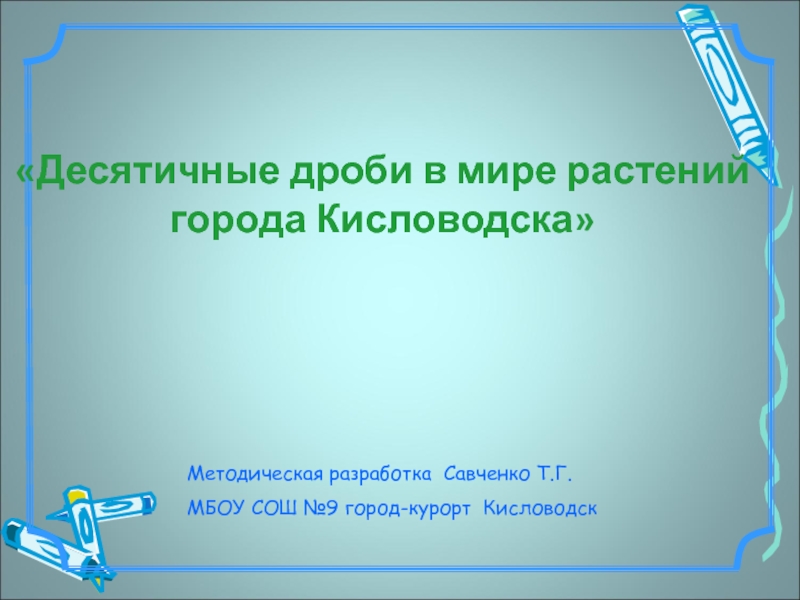 «Десятичные дроби в мире растений города Кисловодска»

Методическая разработка Савченко Т.Г.

МБОУ СОШ №9 город-курорт Кисловодск